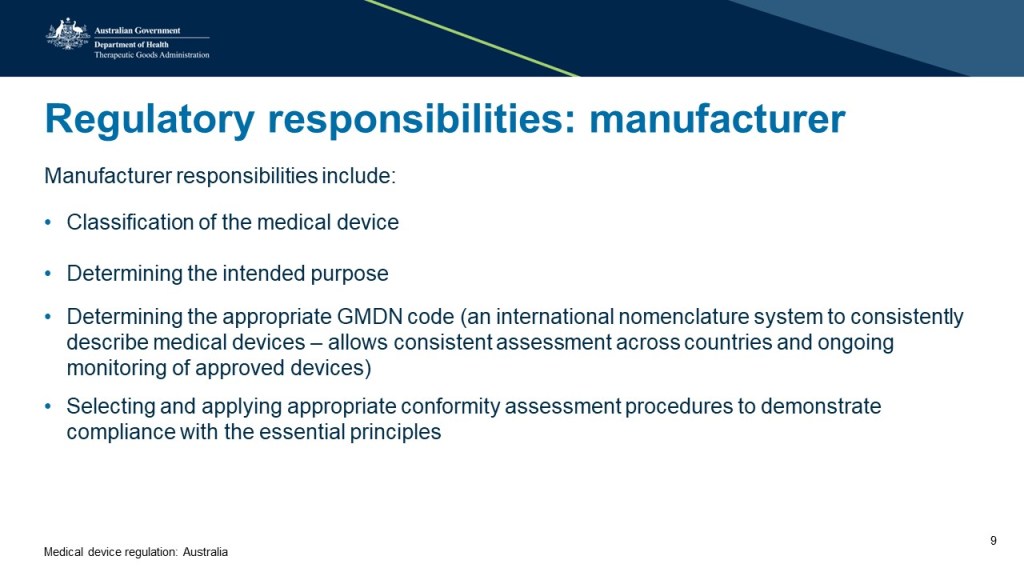 Australian Government
Department of Health
Therapeutic Goods Administration

Regulatory responsibilities: manufacturer

Manufacturer responsibilities include:

• Classification of the medical device

• Determining the intended purpose

• Determining the appropriate GMDN code (an international nomenclature system to consistently describe medical devices – allows consistent assessment across countries and ongoing monitoring of approved devices)

• Selecting and applying appropriate conformity assessment procedures to demonstrate compliance with the essential principles

Medical device regulation: Australia

9